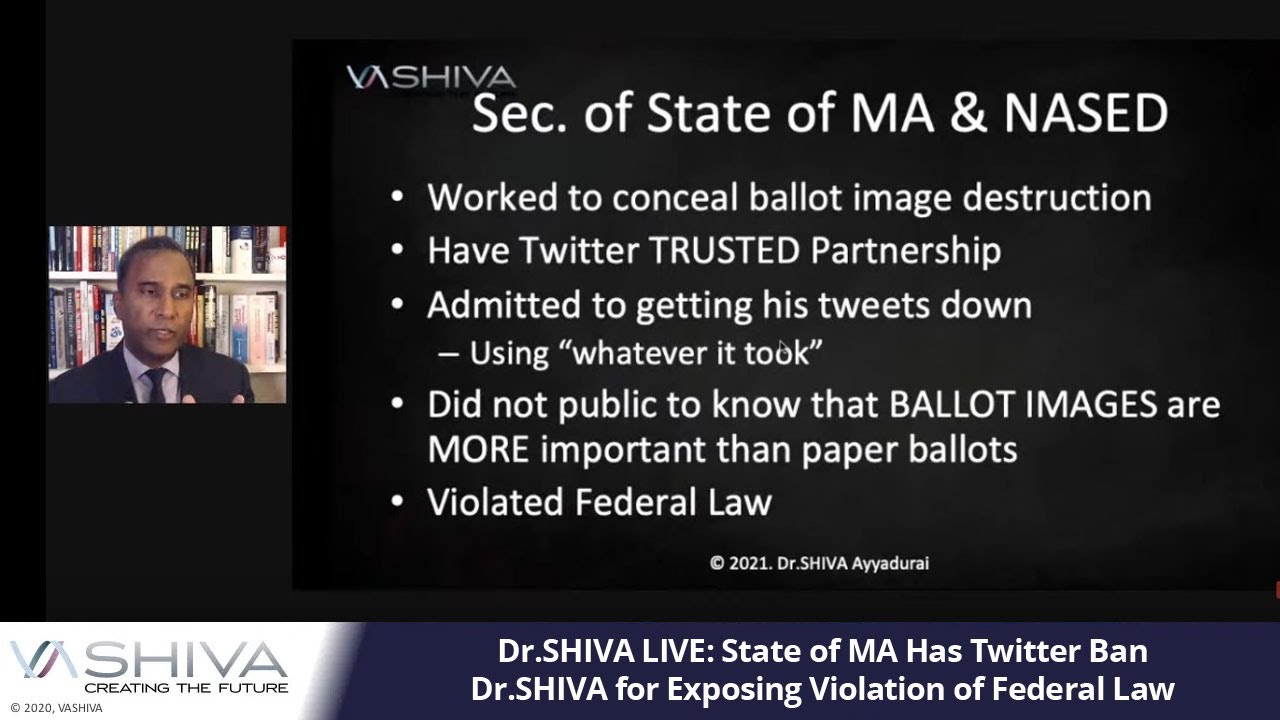 VASHIVA

Sec. of State of MA & NASED

• Worked to conceal ballot image destruction
• Have Twitter TRUSTED Partnership
• Admitted to getting his tweets down
– Using "whatever it took"
• Did not public to know that BALLOT IMAGES are MORE important than paper ballots
• Violated Federal Law

© 2021. Dr.SHIVA Ayyadurai

VASHIVA
CREATING THE FUTURE
© 2020, VASHIVA

Dr.SHIVA LIVE: State of MA Has Twitter Ban Dr.SHIVA for Exposing Violation of Federal Law